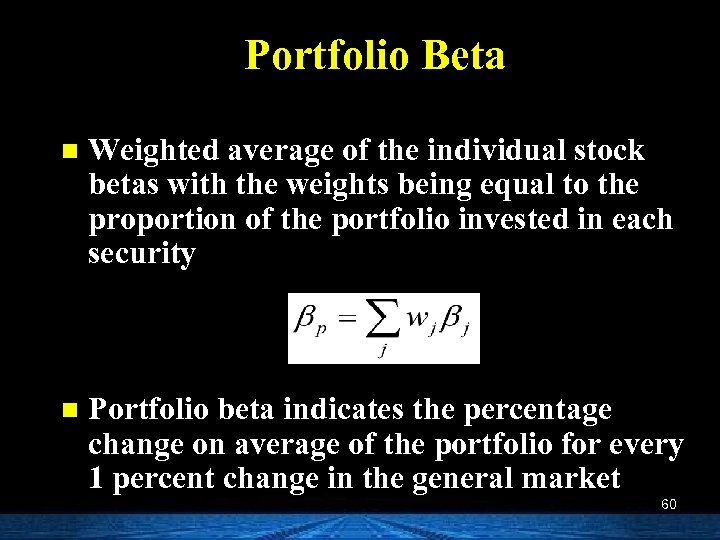 Portfolio Beta

■ Weighted average of the individual stock betas with the weights being equal to the proportion of the portfolio invested in each security

$\beta_p = \sum_j w_j \beta_j$

■ Portfolio beta indicates the percentage change on average of the portfolio for every 1 percent change in the general market

60